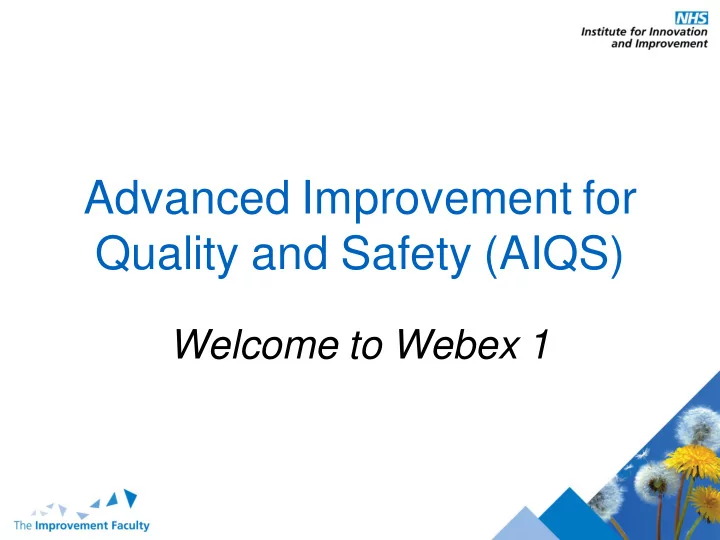 NHS
Institute for Innovation and Improvement

Advanced Improvement for Quality and Safety (AIQS)

Welcome to Webex 1

The Improvement Faculty